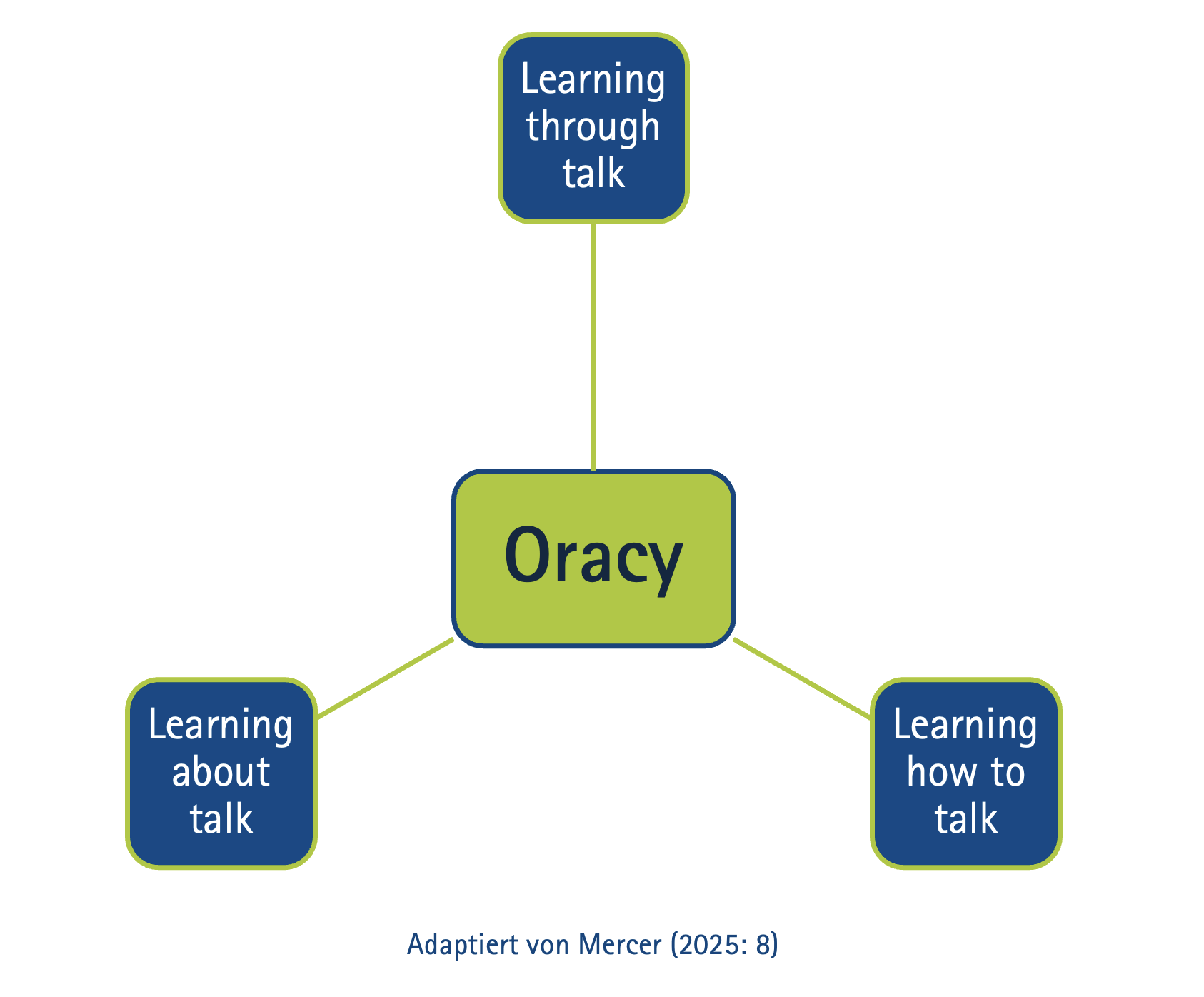 Learning through talk

Oracy

Learning about talk

Learning how to talk

Adaptiert von Mercer (2025: 8)